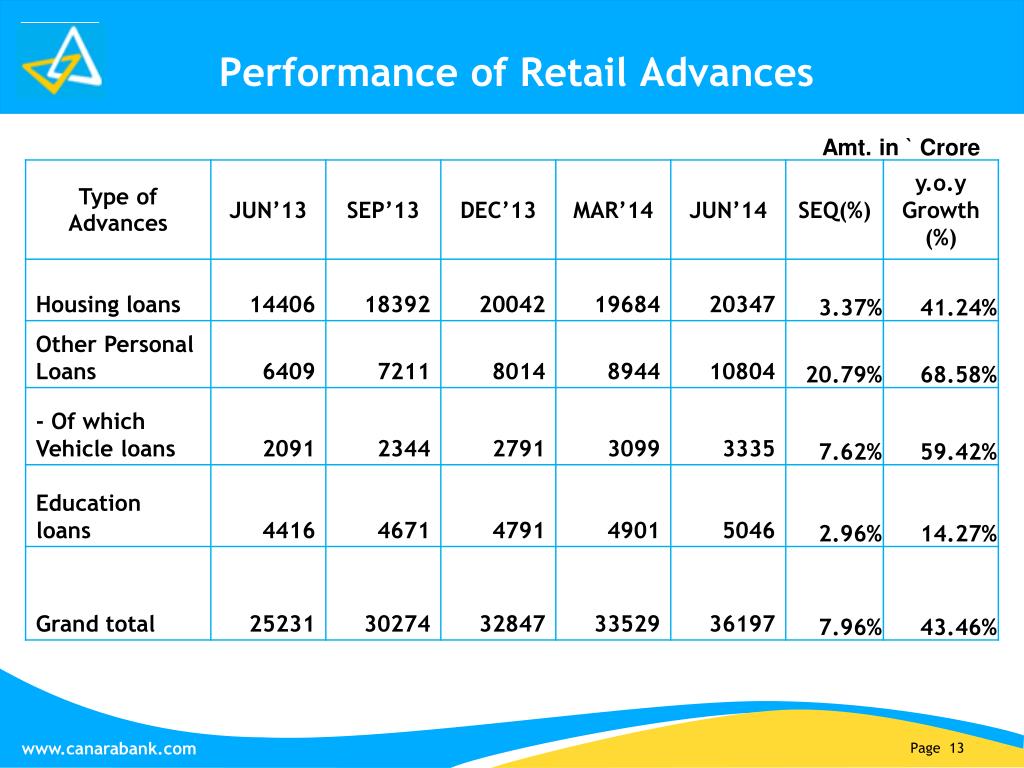 Performance of Retail Advances

Amt. in ` Crore

| Type of Advances | JUN’13 | SEP’13 | DEC’13 | MAR’14 | JUN’14 | SEQ(%) | y.o.y Growth (%) |
|---|---|---|---|---|---|---|---|
| Housing loans | 14406 | 18392 | 20042 | 19684 | 20347 | 3.37% | 41.24% |
| Other Personal Loans | 6409 | 7211 | 8014 | 8944 | 10804 | 20.79% | 68.58% |
| - Of which Vehicle loans | 2091 | 2344 | 2791 | 3099 | 3335 | 7.62% | 59.42% |
| Education loans | 4416 | 4671 | 4791 | 4901 | 5046 | 2.96% | 14.27% |
| Grand total | 25231 | 30274 | 32847 | 33529 | 36197 | 7.96% | 43.46% |

www.canarabank.com

Page 13